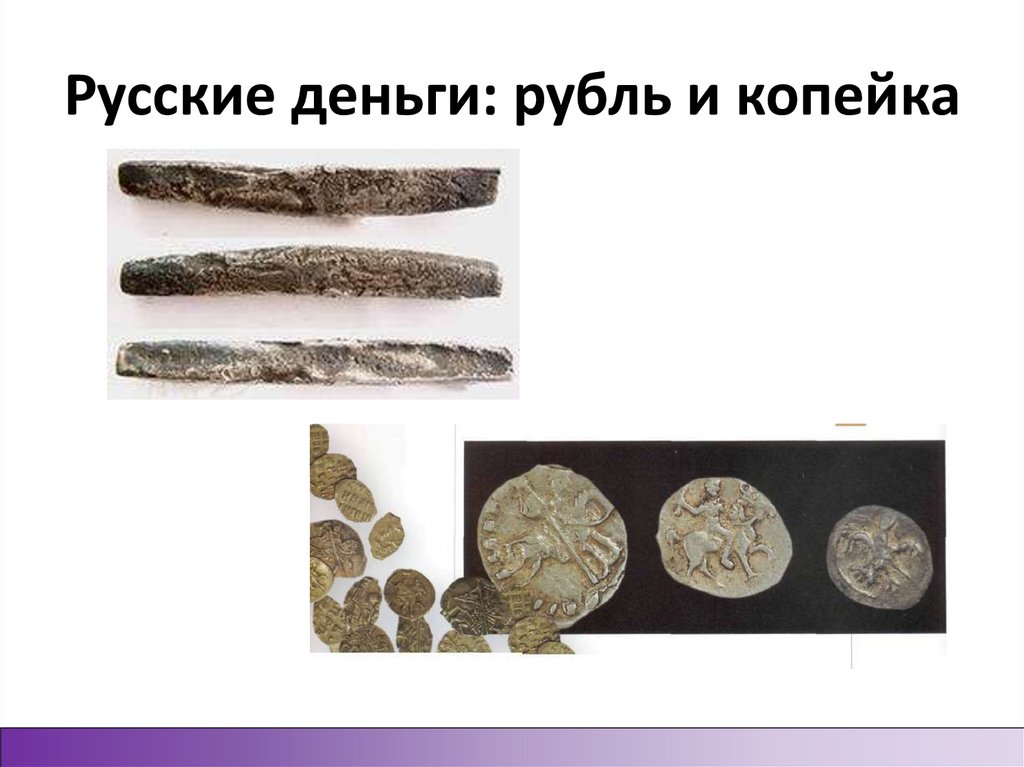 Русские деньги: рубль и копейка